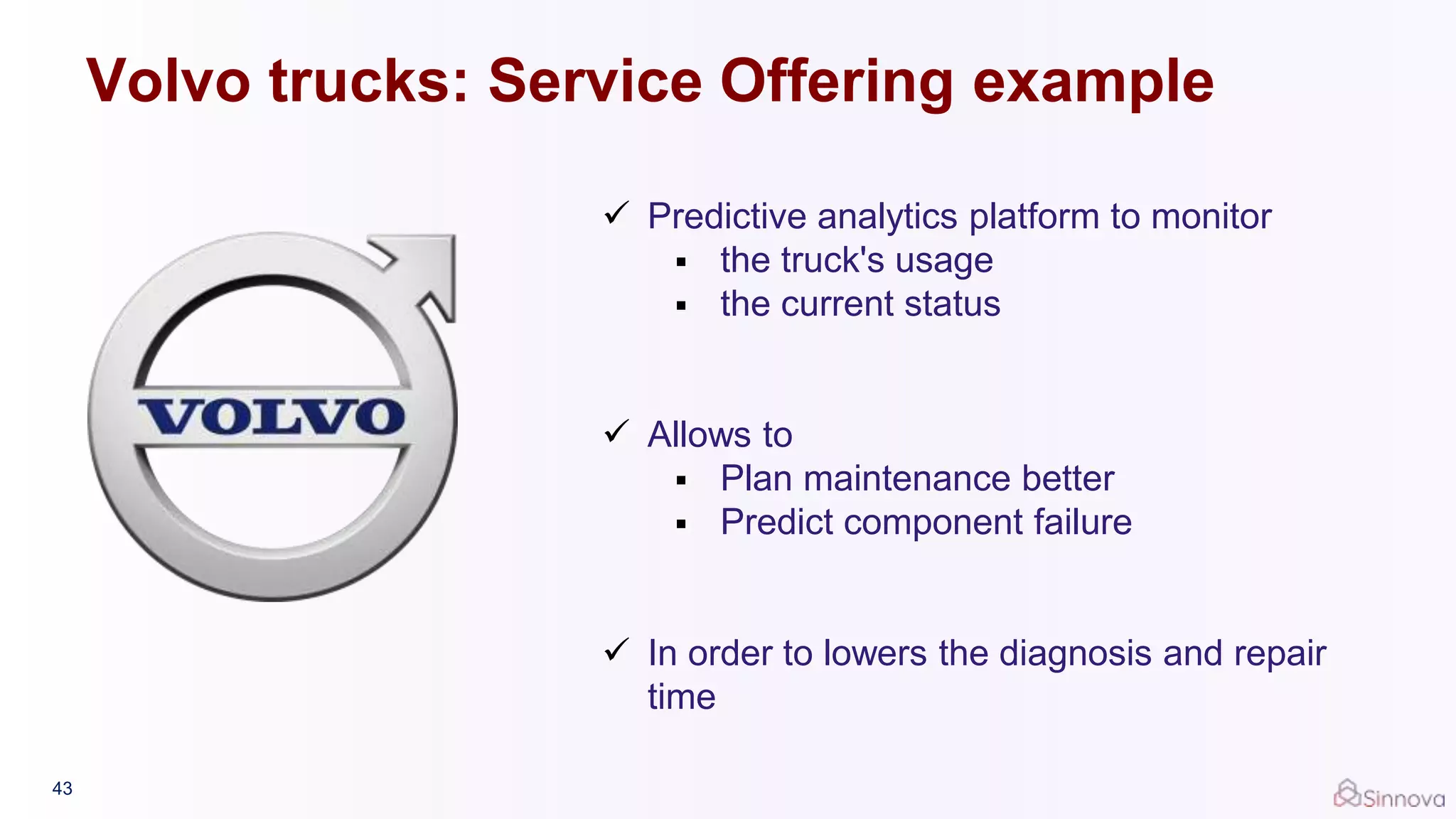 Volvo trucks: Service Offering example

VOLVO

✓ Predictive analytics platform to monitor
▪ the truck's usage
▪ the current status

✓ Allows to
▪ Plan maintenance better
▪ Predict component failure

✓ In order to lowers the diagnosis and repair time

43

Sinnova